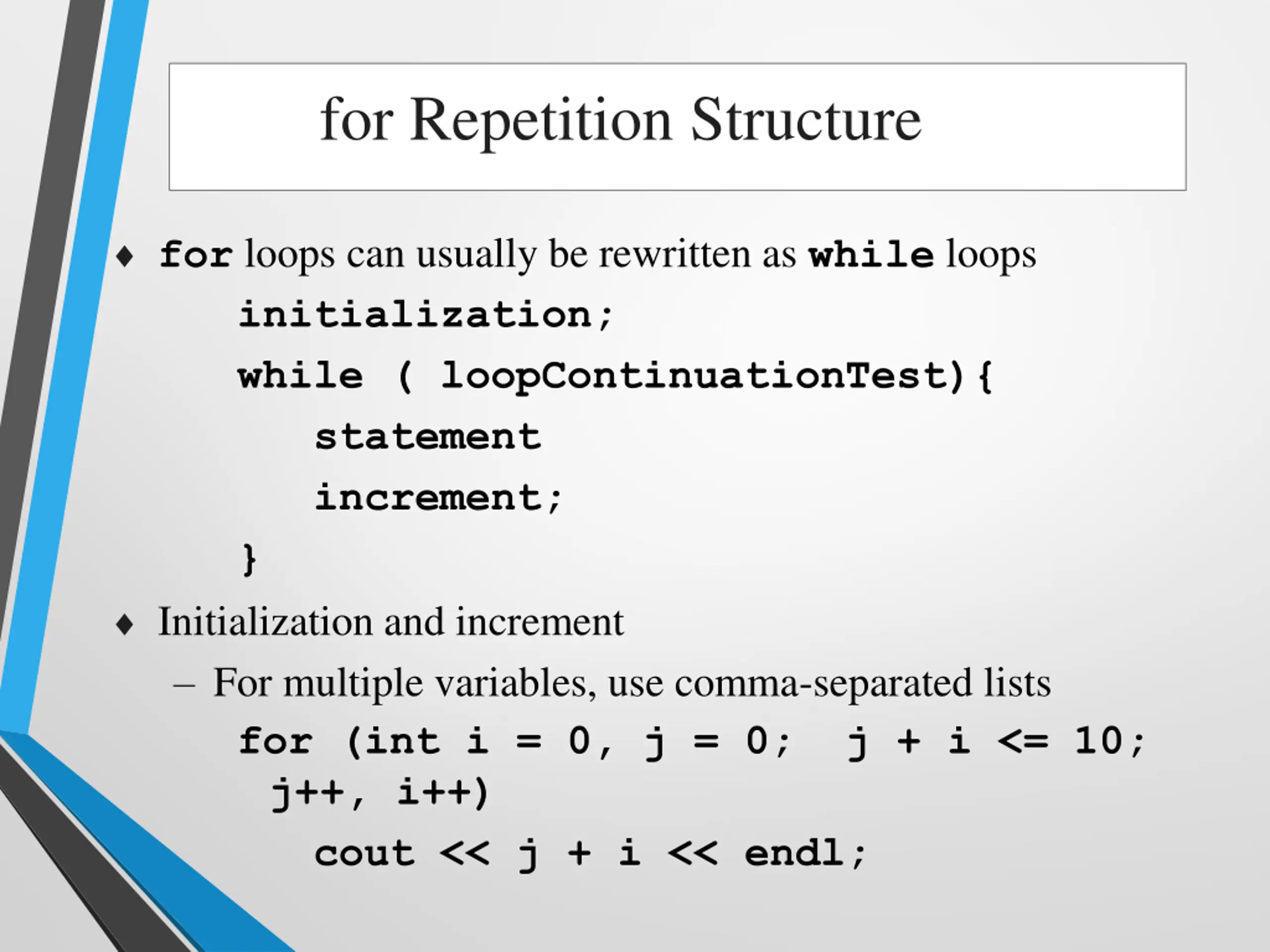 for Repetition Structure

♦ for loops can usually be rewritten as while loops

initialization;
while ( loopContinuationTest){
statement
increment;
}

♦ Initialization and increment
– For multiple variables, use comma-separated lists

for (int i = 0, j = 0; j + i <= 10; j++, i++)
cout << j + i << endl;